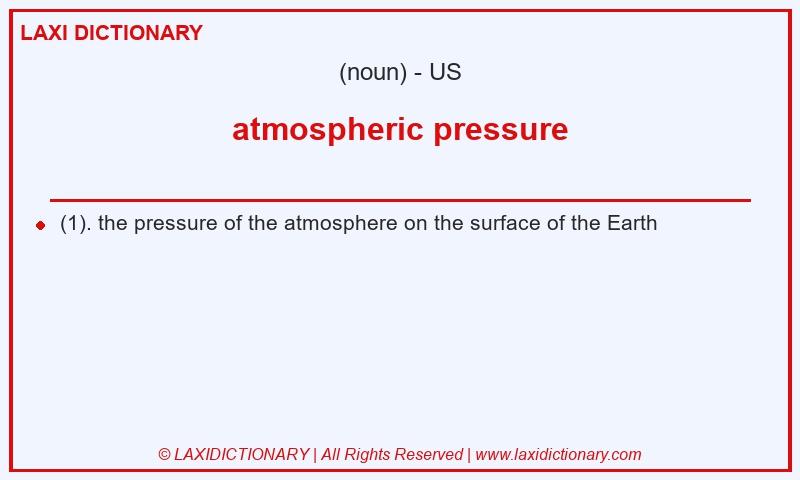 LAXI DICTIONARY

(noun) - US

atmospheric pressure

(1). the pressure of the atmosphere on the surface of the Earth

© LAXIDICTIONARY | All Rights Reserved | www.laxidictionary.com